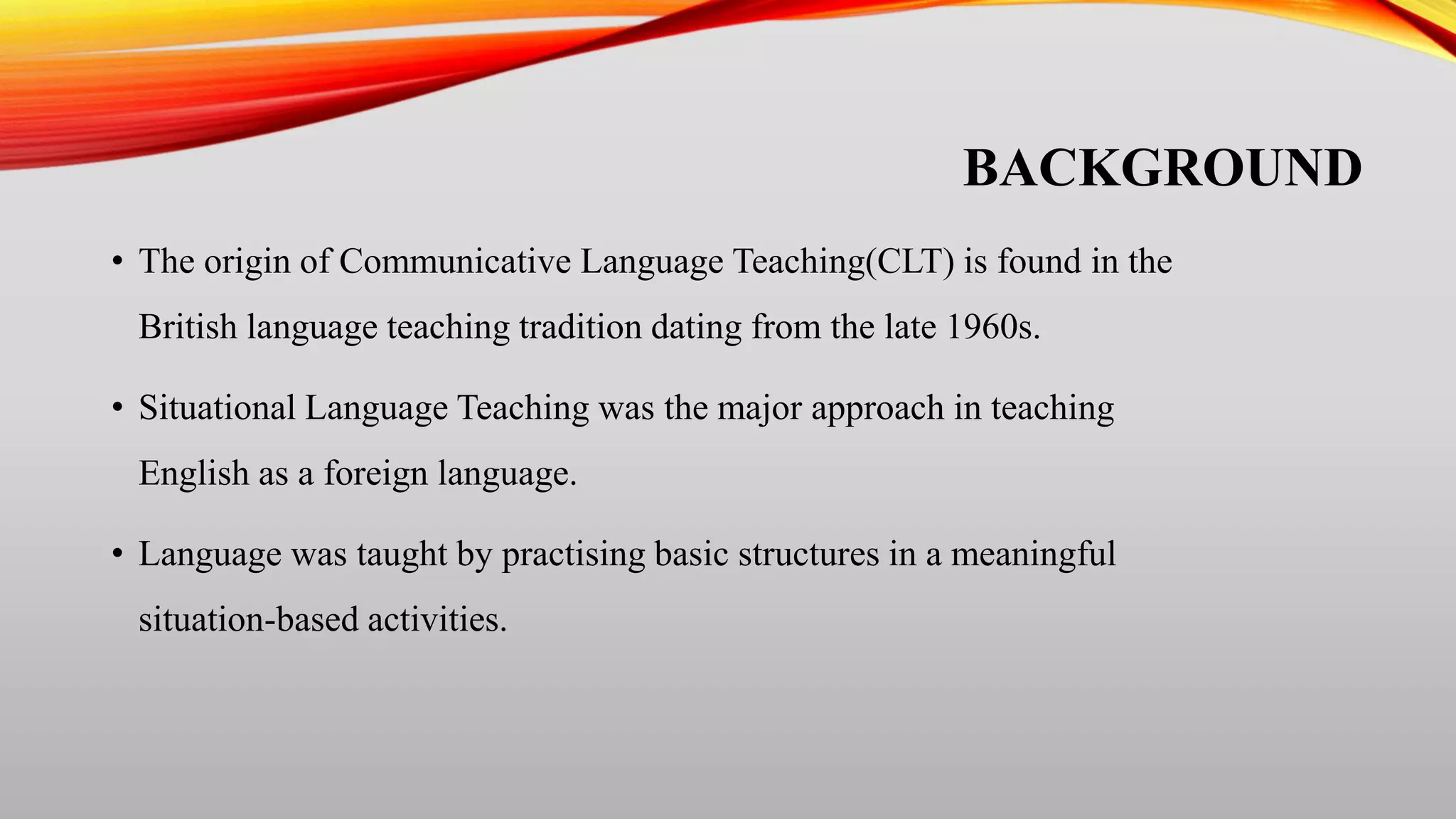 BACKGROUND

• The origin of Communicative Language Teaching(CLT) is found in the British language teaching tradition dating from the late 1960s.

• Situational Language Teaching was the major approach in teaching English as a foreign language.

• Language was taught by practising basic structures in a meaningful situation-based activities.